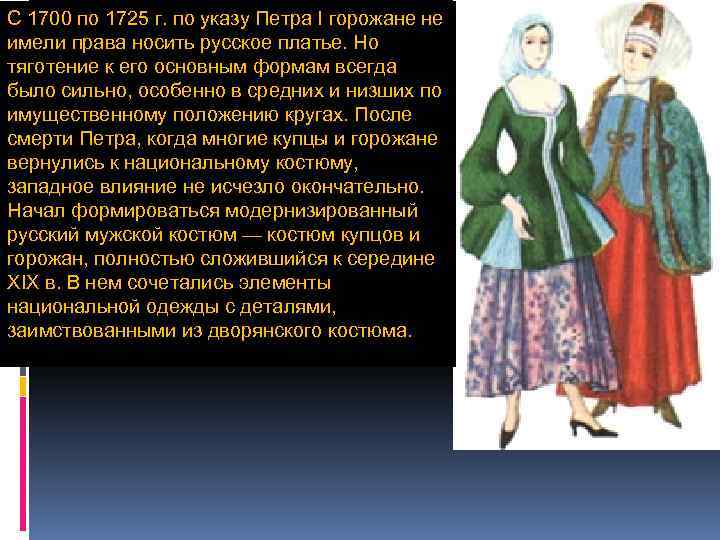 С 1700 по 1725 г. по указу Петра I горожане не имели права носить русское платье. Но тяготение к его основным формам всегда было сильно, особенно в средних и низших по имущественному положению кругах. После смерти Петра, когда многие купцы и горожане вернулись к национальному костюму, западное влияние не исчезло окончательно. Начал формироваться модернизированный русский мужской костюм — костюм купцов и горожан, полностью сложившийся к середине XIX в. В нем сочетались элементы национальной одежды с деталями, заимствованными из дворянского костюма.